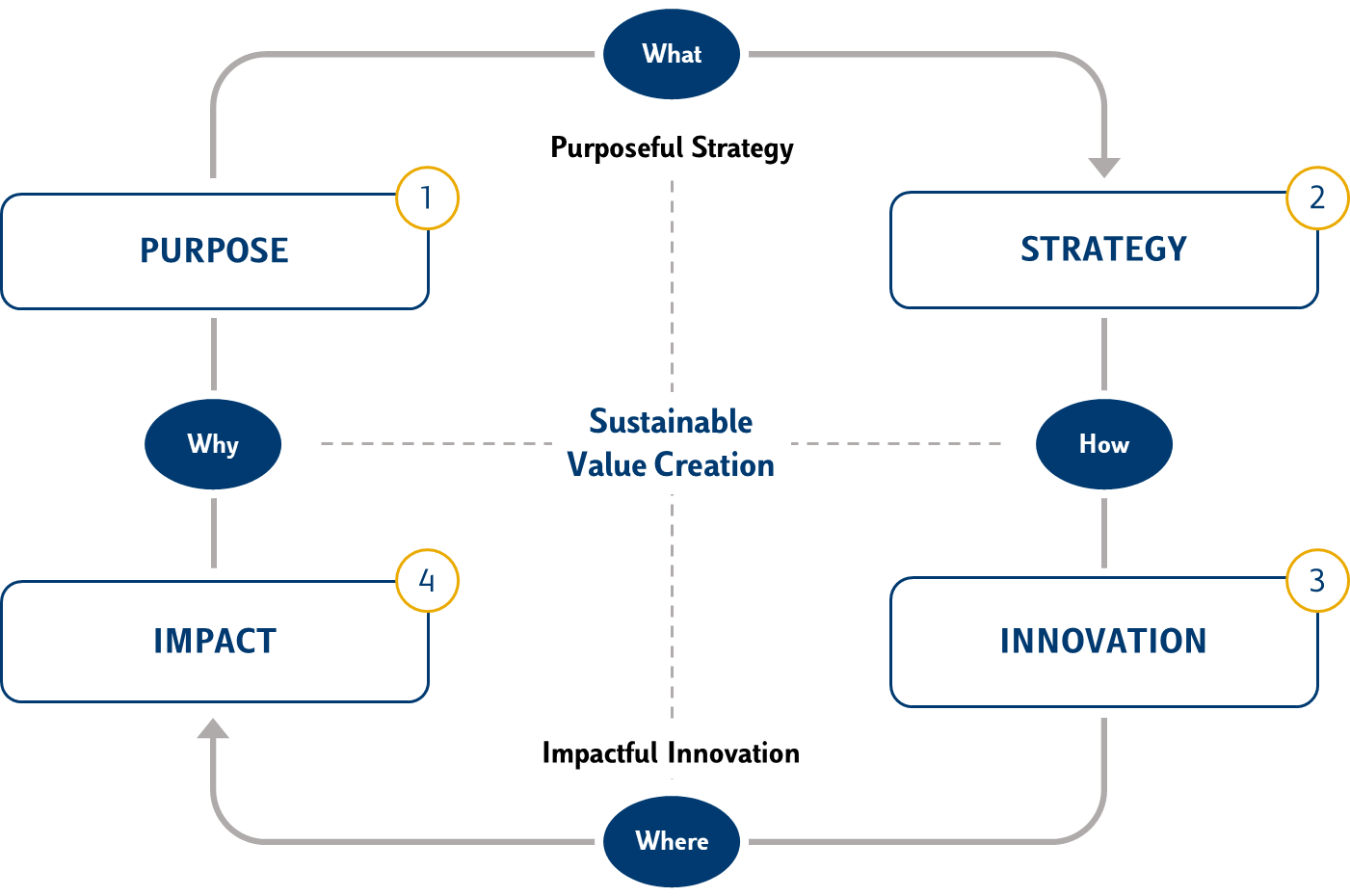 What

Purposeful Strategy

1
PURPOSE

2
STRATEGY

Why

Sustainable Value Creation

How

4
IMPACT

3
INNOVATION

Impactful Innovation

Where